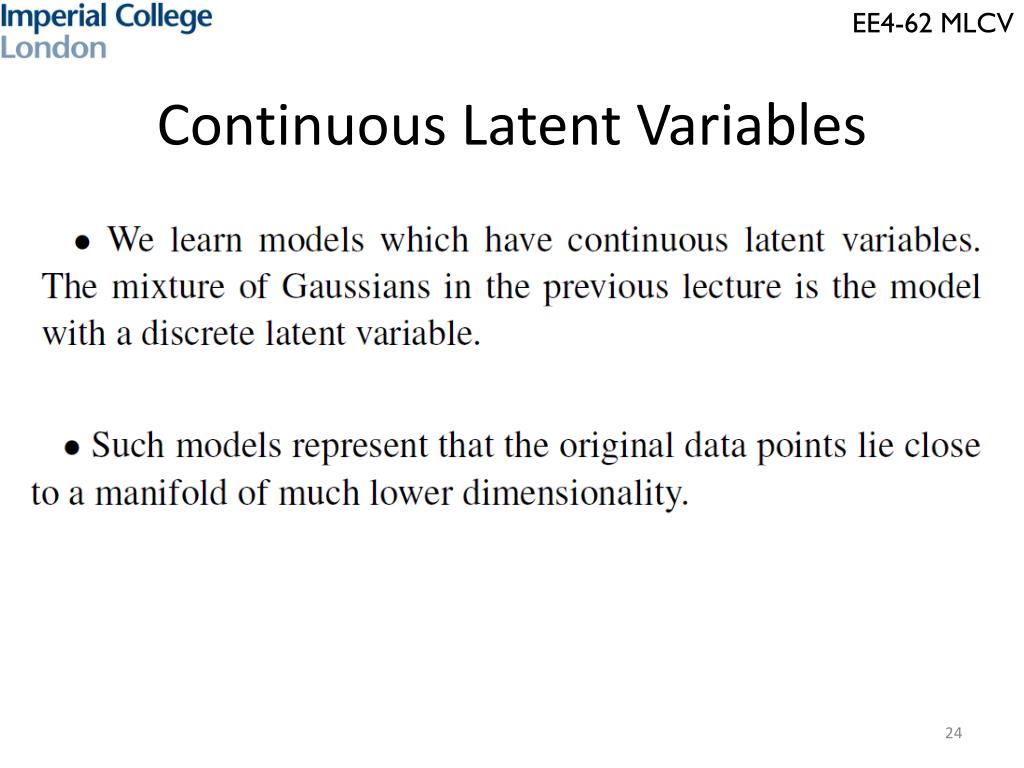 Imperial College London

EE4-62 MLCV

Continuous Latent Variables

• We learn models which have continuous latent variables. The mixture of Gaussians in the previous lecture is the model with a discrete latent variable.

• Such models represent that the original data points lie close to a manifold of much lower dimensionality.

24